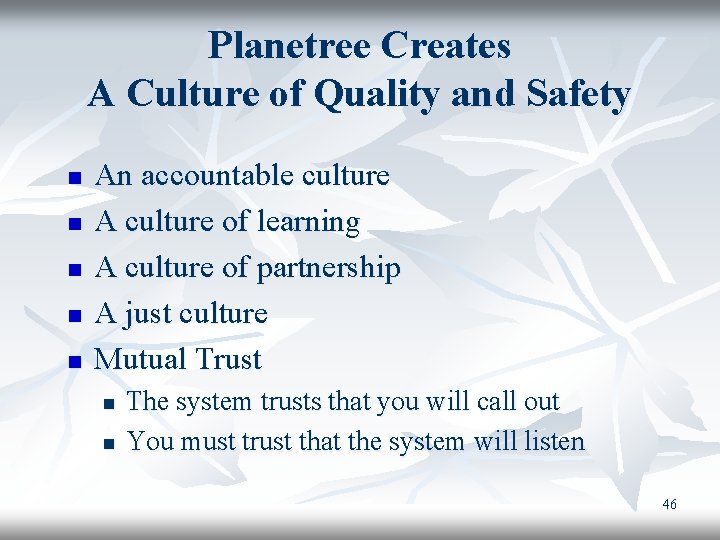 Planetree Creates
A Culture of Quality and Safety

- An accountable culture
- A culture of learning
- A culture of partnership
- A just culture
- Mutual Trust
  - The system trusts that you will call out
  - You must trust that the system will listen

46